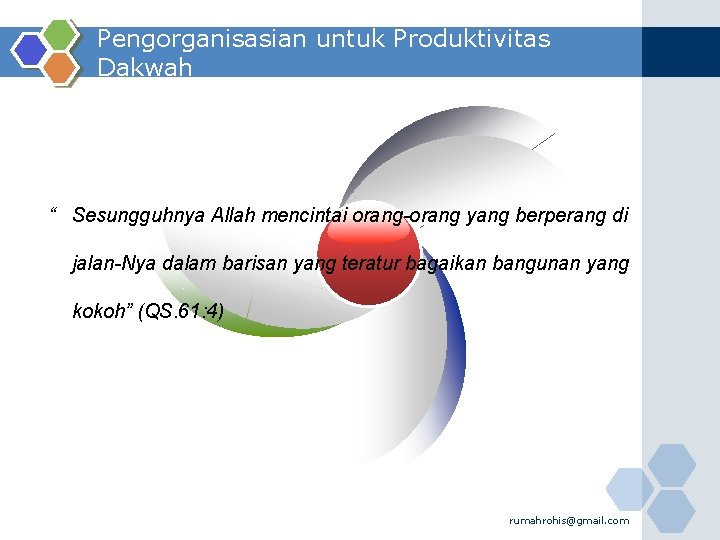 Pengorganisasian untuk Produktivitas Dakwah

“ Sesungguhnya Allah mencintai orang-orang yang berperang di jalan-Nya dalam barisan yang teratur bagaikan bangunan yang kokoh” (QS.61:4)

rumahrohis@gmail.com